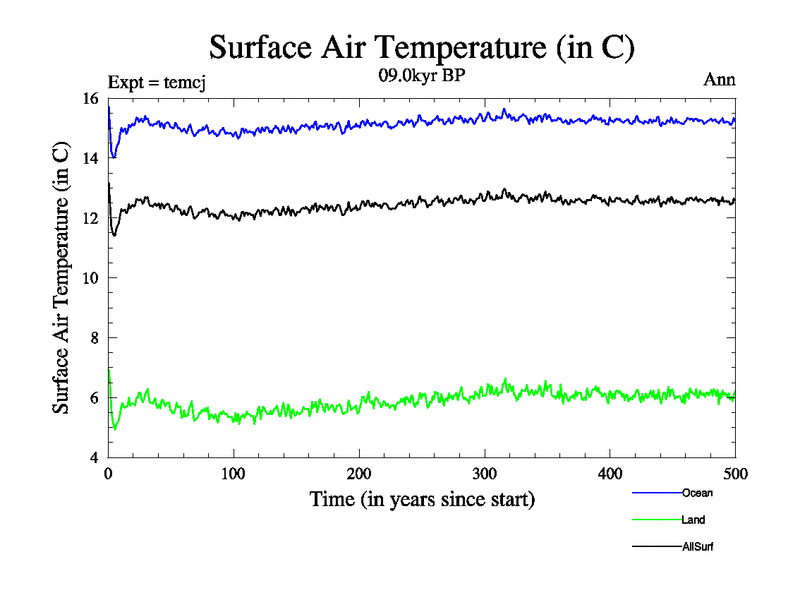 Surface Air Temperature (in C)

Expt = temcj

09.0kyr BP

Ann

Surface Air Temperature (in C)

16
14
12
10
8
6
4

0
100
200
300
400
500

Time (in years since start)

Ocean
Land
AllSurf